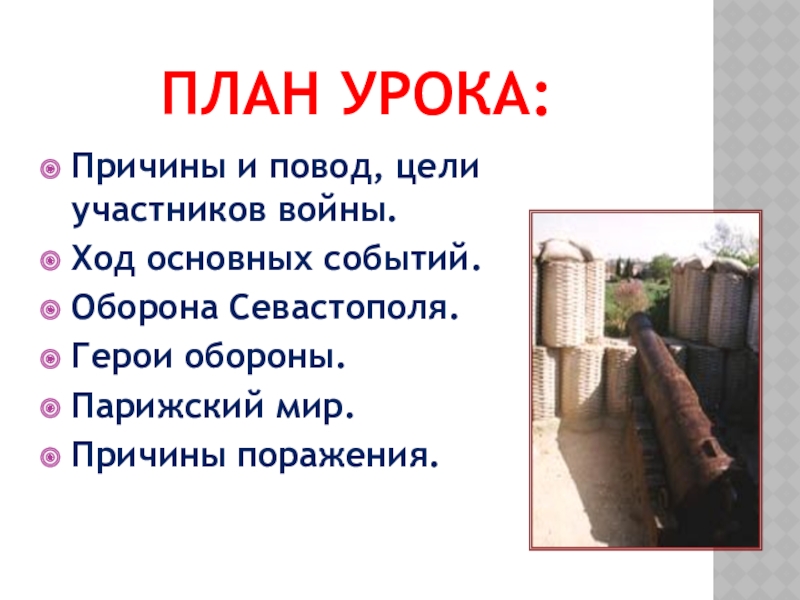 ПЛАН УРОКА:

Причины и повод, цели участников войны.

Ход основных событий.

Оборона Севастополя.

Герои обороны.

Парижский мир.

Причины поражения.